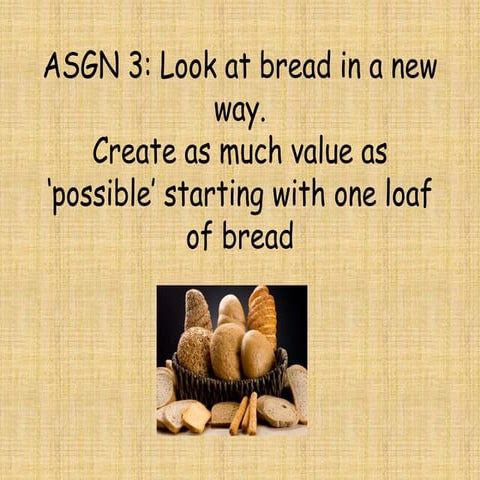 ASGN 3: Look at bread in a new way.
Create as much value as 'possible' starting with one loaf of bread